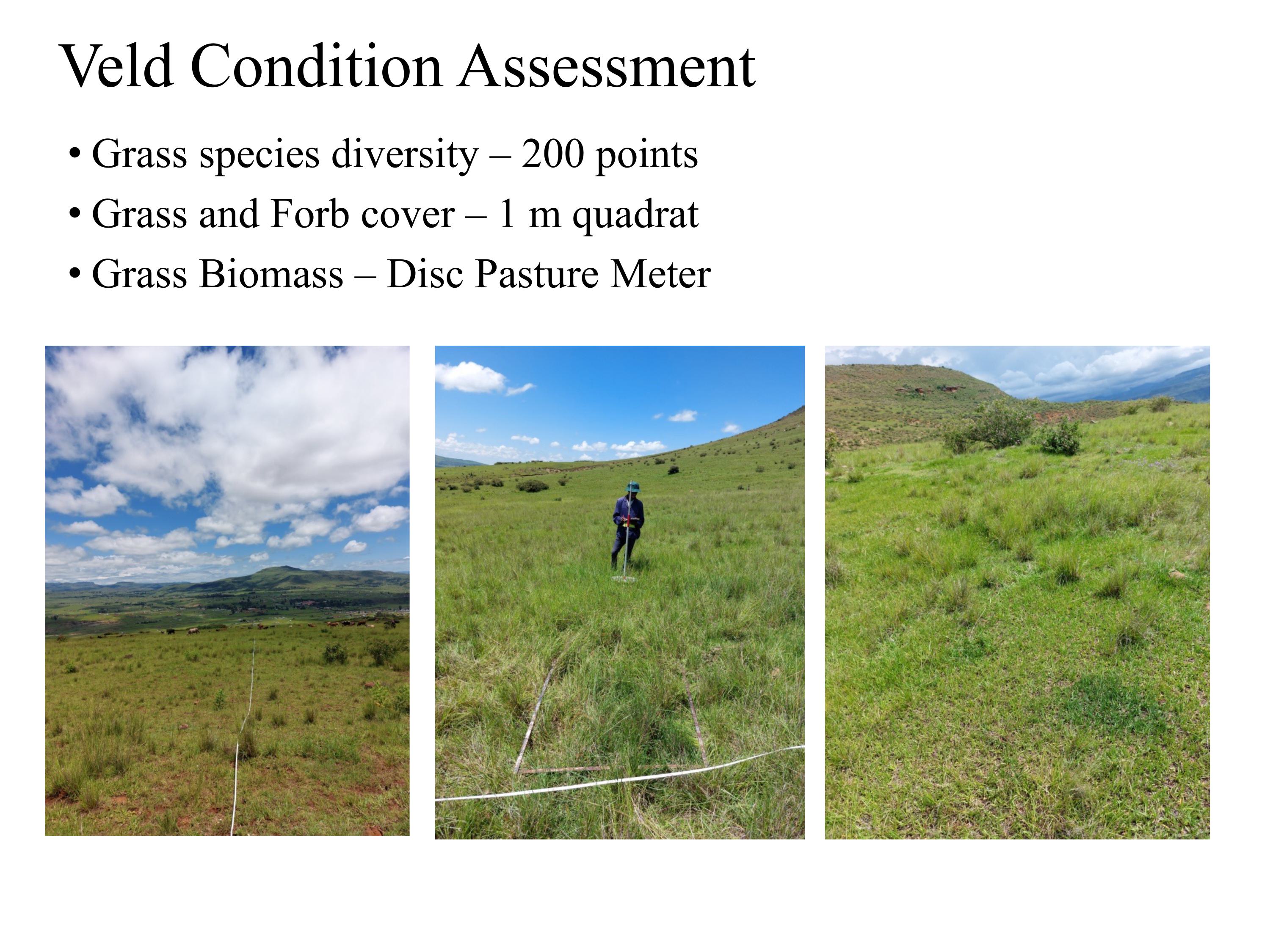 Veld Condition Assessment

• Grass species diversity – 200 points
• Grass and Forb cover – 1 m quadrat
• Grass Biomass – Disc Pasture Meter